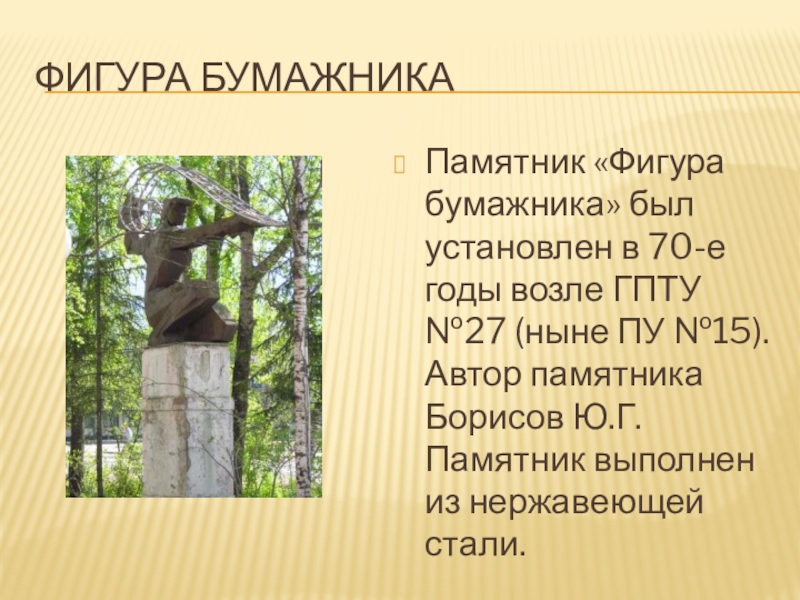 ФИГУРА БУМАЖНИКА

Памятник «Фигура бумажника» был установлен в 70-е годы возле ГПТУ №27 (ныне ПУ №15). Автор памятника Борисов Ю.Г. Памятник выполнен из нержавеющей стали.